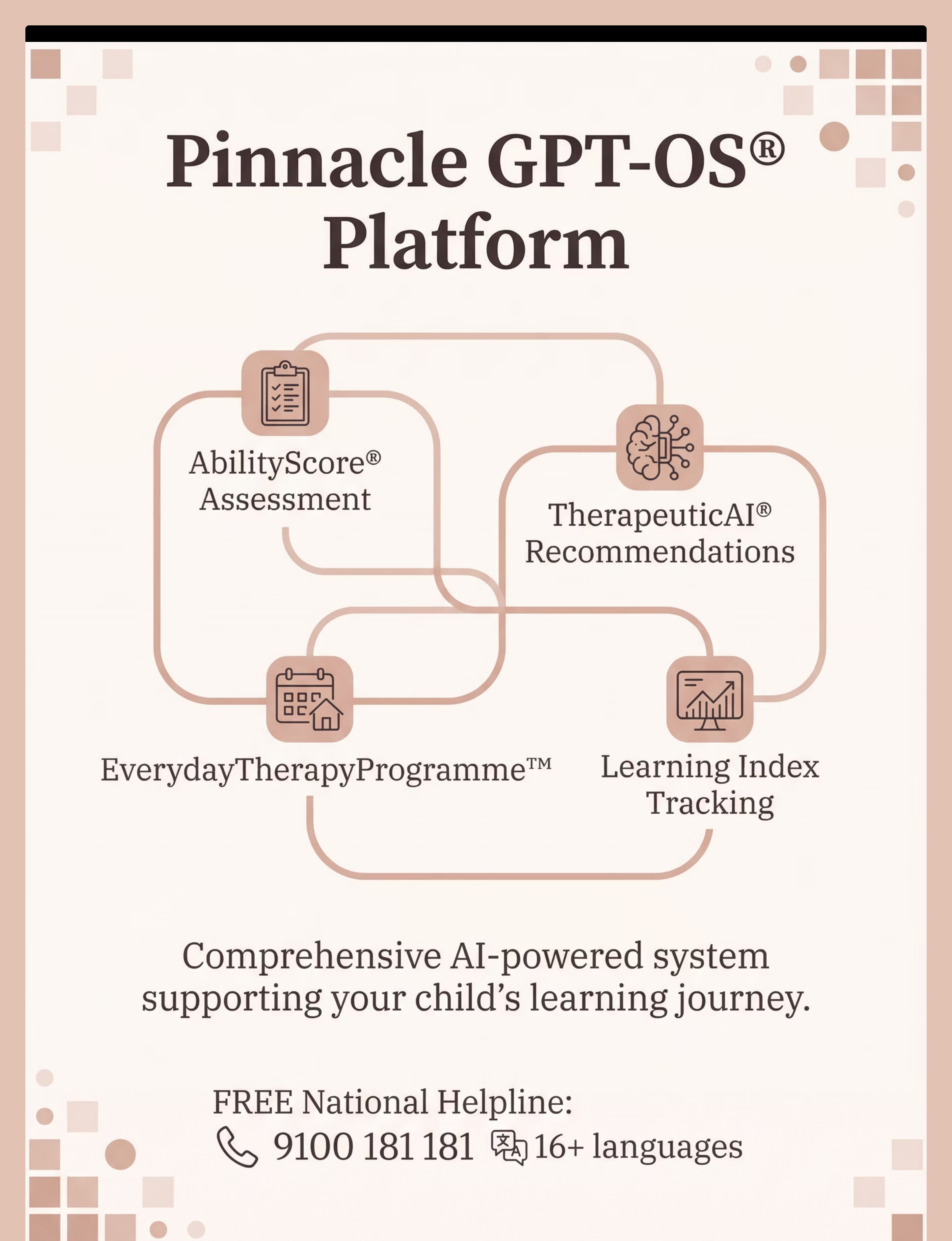 Pinnacle GPT-OS®
Platform

AbilityScore®
Assessment

TherapeuticAI®
Recommendations

EverydayTherapyProgramme™

Learning Index
Tracking

Comprehensive AI-powered system supporting your child's learning journey.

FREE National Helpline:
9100 181 181 16+ languages